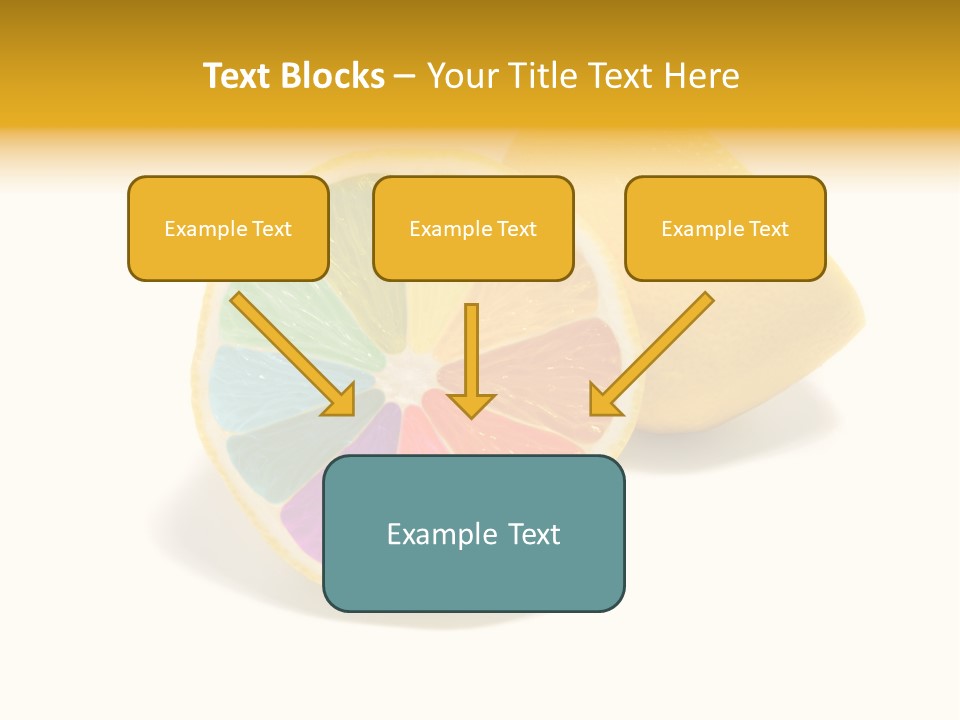 Text Blocks – Your Title Text Here

Example Text

Example Text

Example Text

Example Text